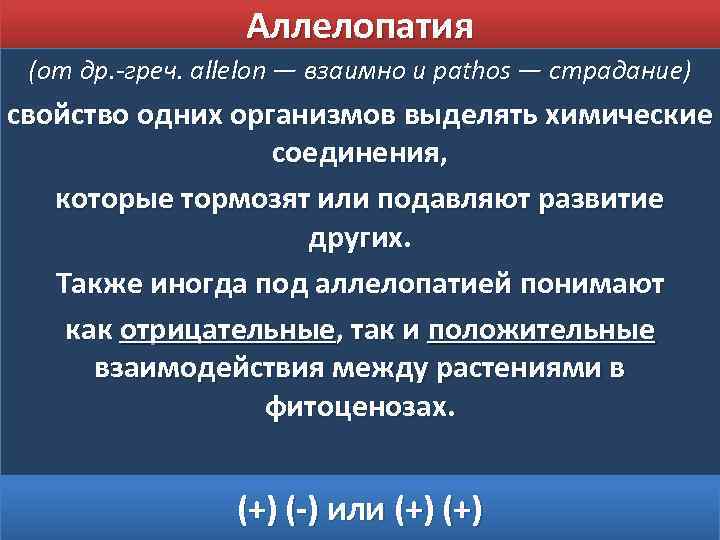 Аллелопатия

(от др.-греч. allelon — взаимно и pathos — страдание)

свойство одних организмов выделять химические соединения,

которые тормозят или подавляют развитие других.

Также иногда под аллелопатией понимают

как отрицательные, так и положительные взаимодействия между растениями в фитоценозах.

(+) (-) или (+) (+)